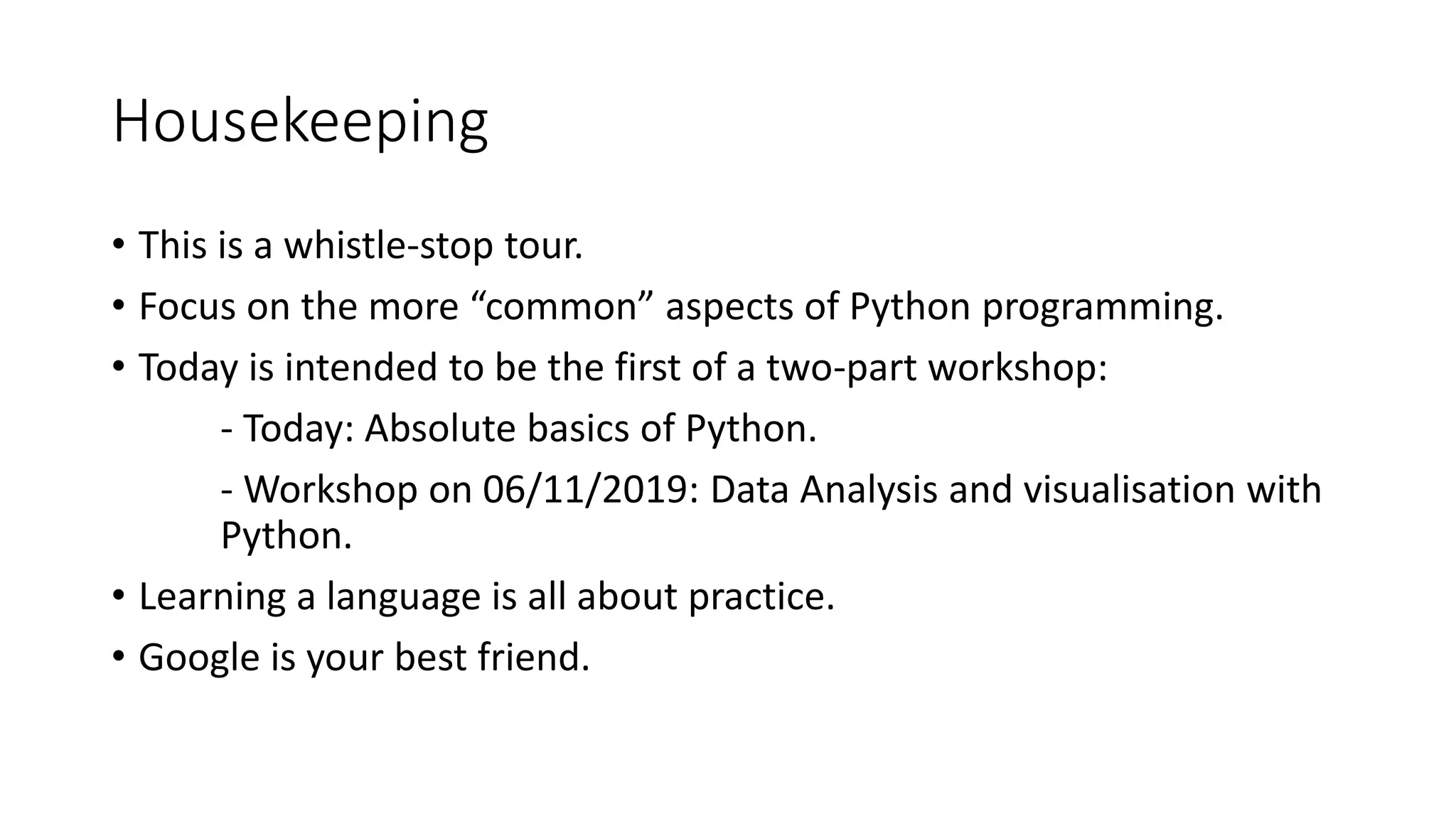 Housekeeping

• This is a whistle-stop tour.

• Focus on the more “common” aspects of Python programming.

• Today is intended to be the first of a two-part workshop:

- Today: Absolute basics of Python.

- Workshop on 06/11/2019: Data Analysis and visualisation with Python.

• Learning a language is all about practice.

• Google is your best friend.